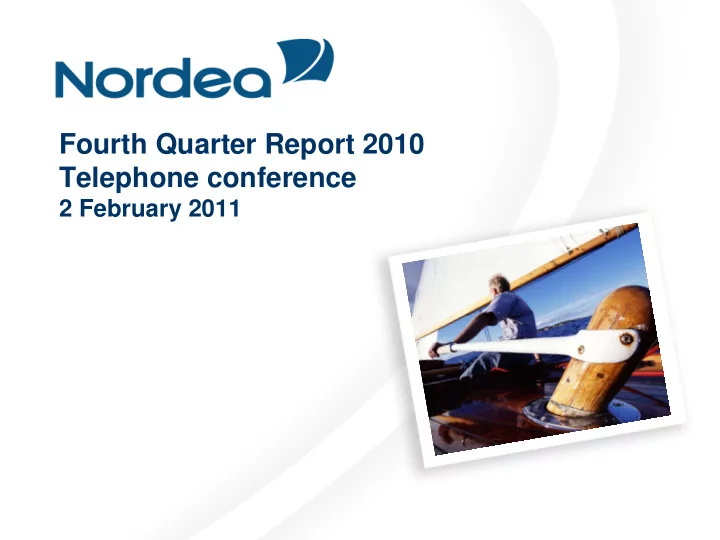 Nordea

Fourth Quarter Report 2010
Telephone conference
2 February 2011